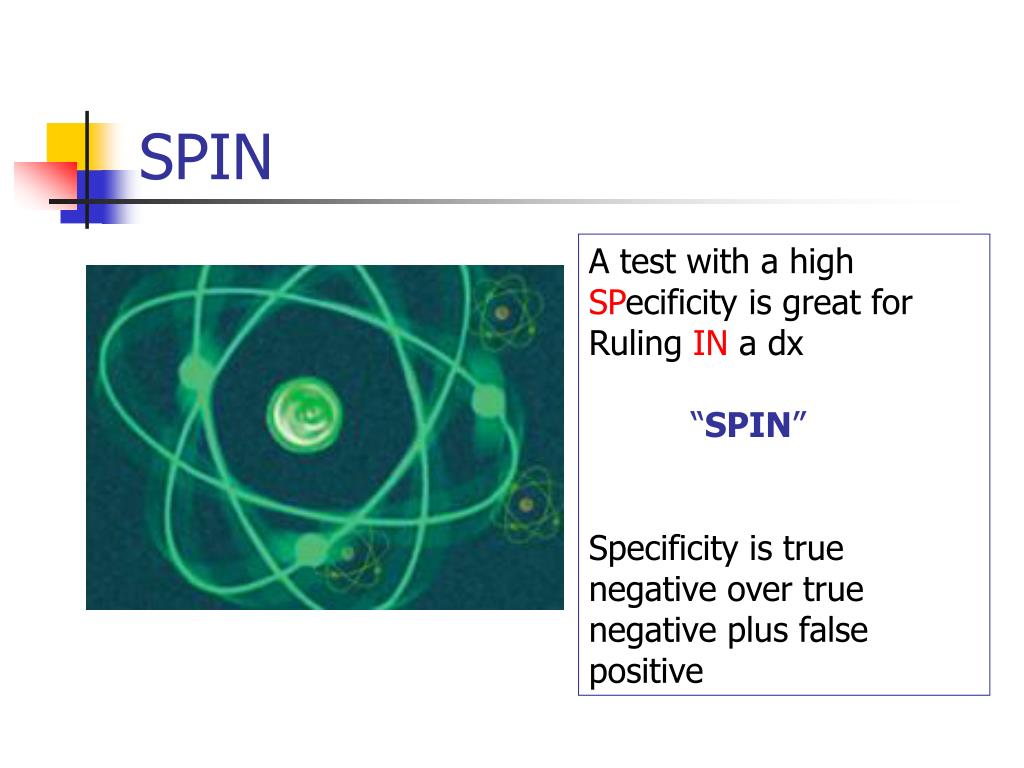 SPIN

A test with a high SPecificity is great for Ruling IN a dx

“SPIN”

Specificity is true negative over true negative plus false positive